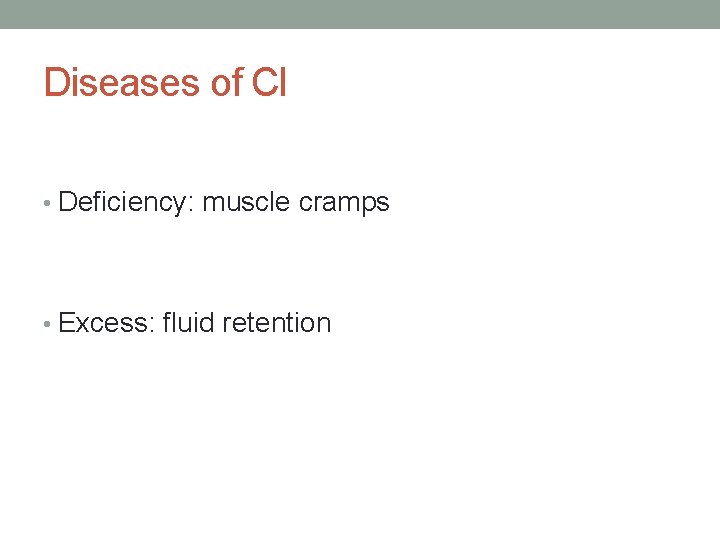 Diseases of Cl

• Deficiency: muscle cramps

• Excess: fluid retention